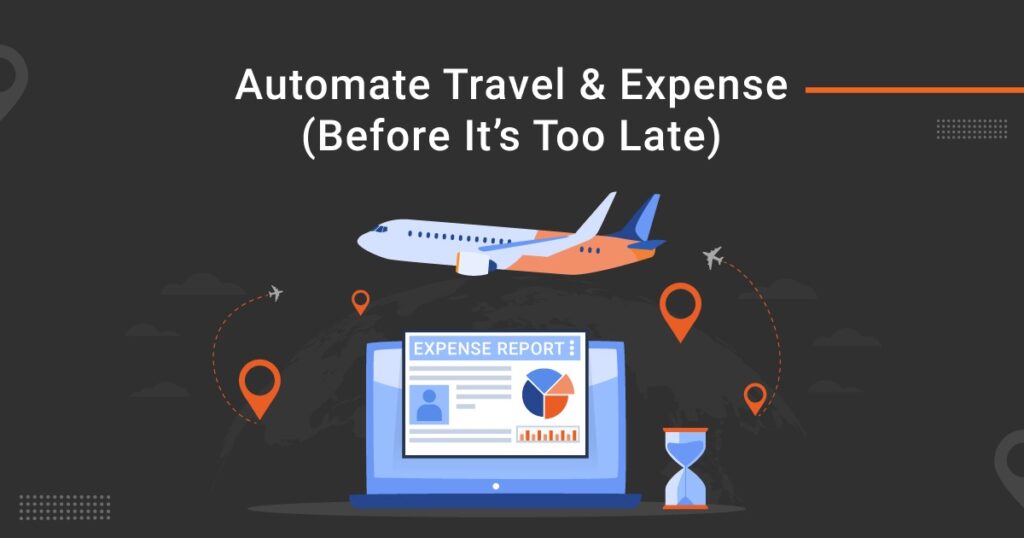 Automate Travel & Expense
(Before It's Too Late)

EXPENSE REPORT